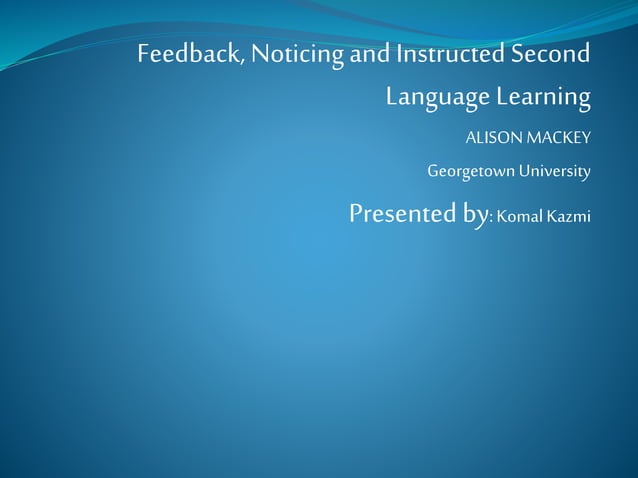 Feedback, Noticing and Instructed Second Language Learning

ALISON MACKEY

Georgetown University

Presented by: Komal Kazmi